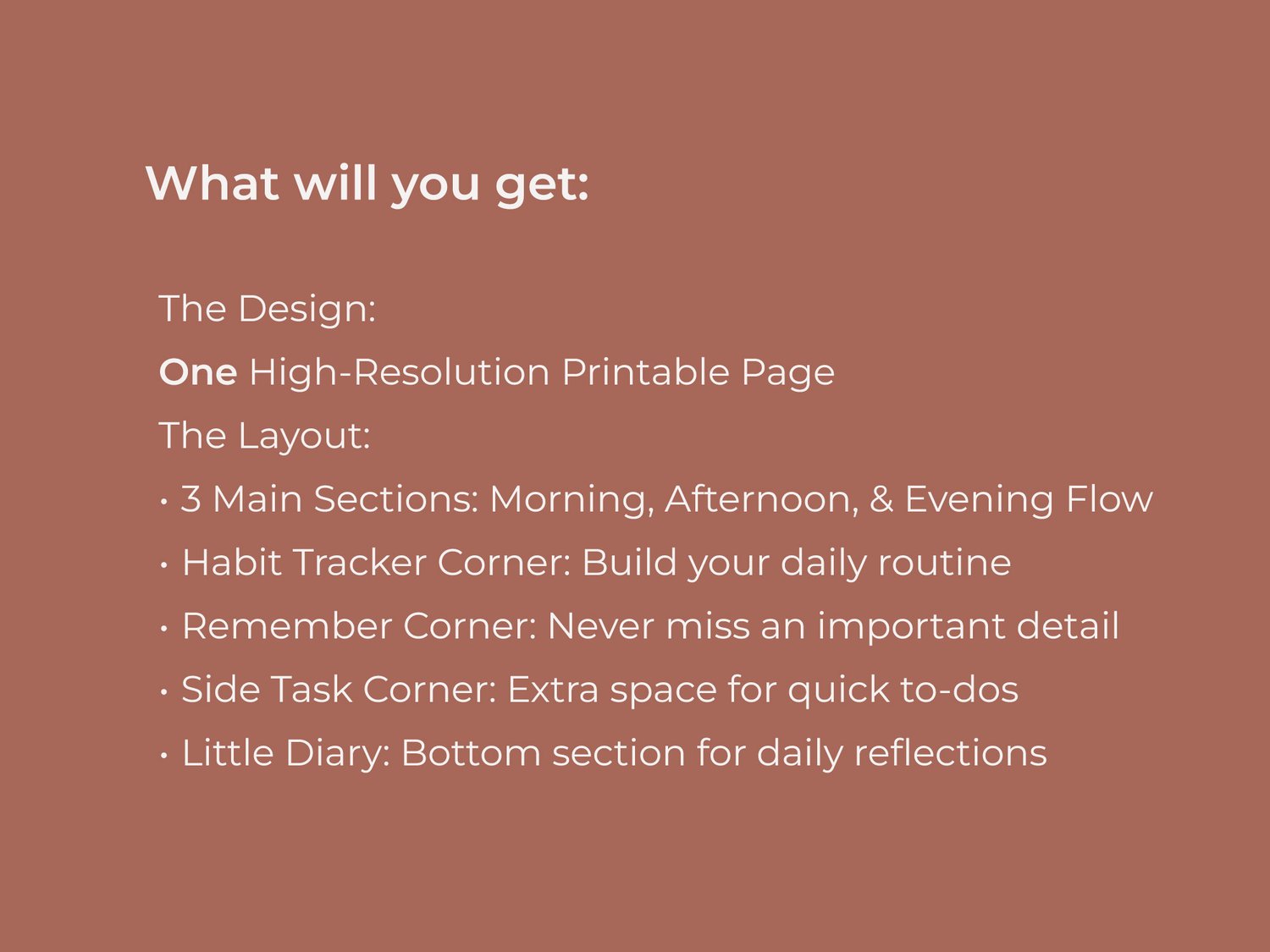 What will you get:

The Design:

One High-Resolution Printable Page

The Layout:

• 3 Main Sections: Morning, Afternoon, & Evening Flow

• Habit Tracker Corner: Build your daily routine

• Remember Corner: Never miss an important detail

• Side Task Corner: Extra space for quick to-dos

• Little Diary: Bottom section for daily reflections